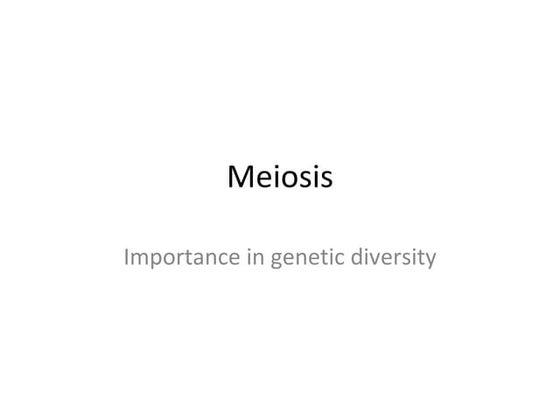 Meiosis

Importance in genetic diversity